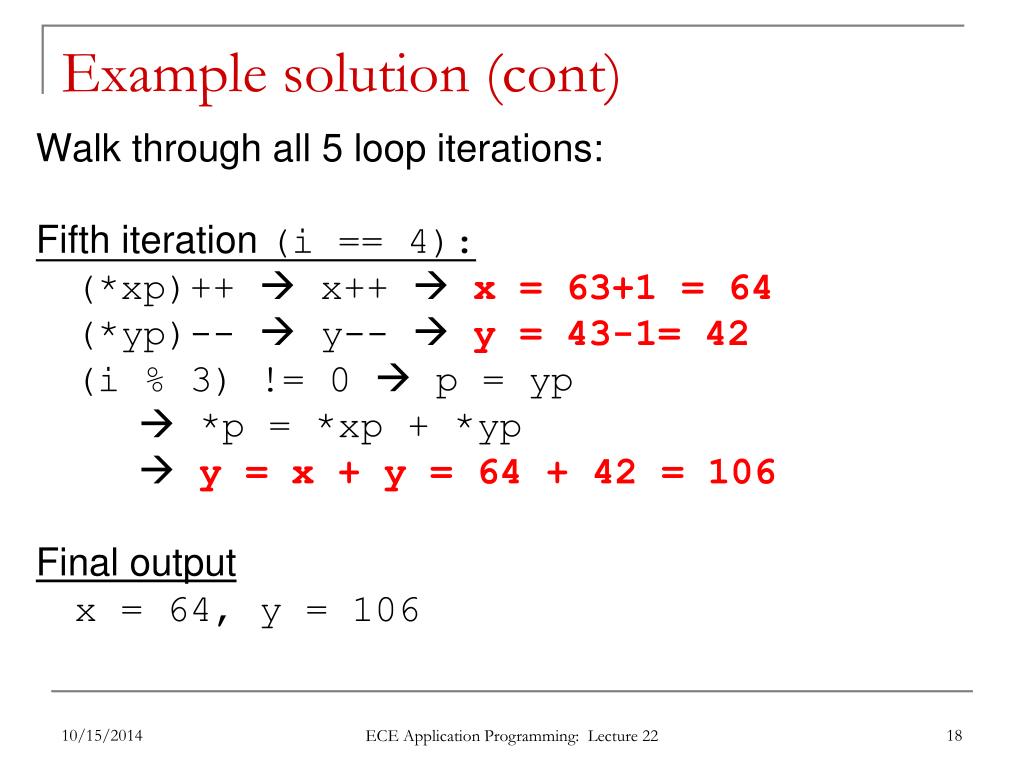 Example solution (cont)

Walk through all 5 loop iterations:

Fifth iteration (i == 4):
(*xp)++ → x++ → x = 63+1 = 64
(*yp)-- → y-- → y = 43-1= 42
(i % 3) != 0 → p = yp
→ *p = *xp + *yp
→ y = x + y = 64 + 42 = 106

Final output
x = 64, y = 106

10/15/2014

ECE Application Programming: Lecture 22

18